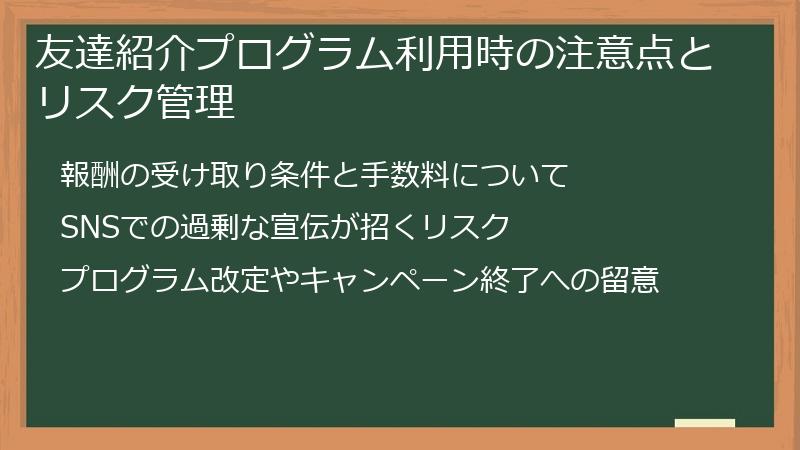 友達紹介プログラム利用時の注意点とリスク管理

報酬の受け取り条件と手数料について

SNSでの過剰な宣伝が招くリスク

プログラム改定やキャンペーン終了への留意